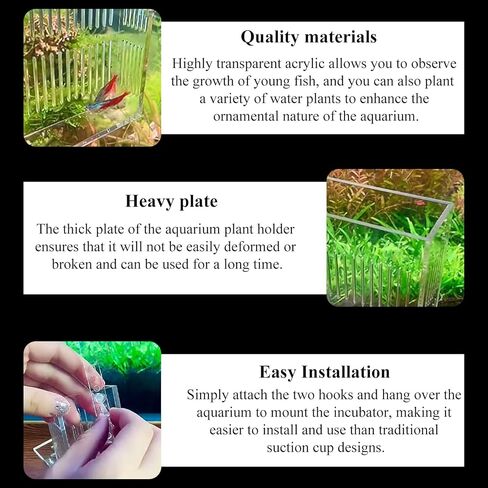 Quality materials

Highly transparent acrylic allows you to observe the growth of young fish, and you can also plant a variety of water plants to enhance the ornamental nature of the aquarium.

Heavy plate

The thick plate of the aquarium plant holder ensures that it will not be easily deformed or broken and can be used for a long time.

Easy Installation

Simply attach the two hooks and hang over the aquarium to mount the incubator, making it easier to install and use than traditional suction cup designs.